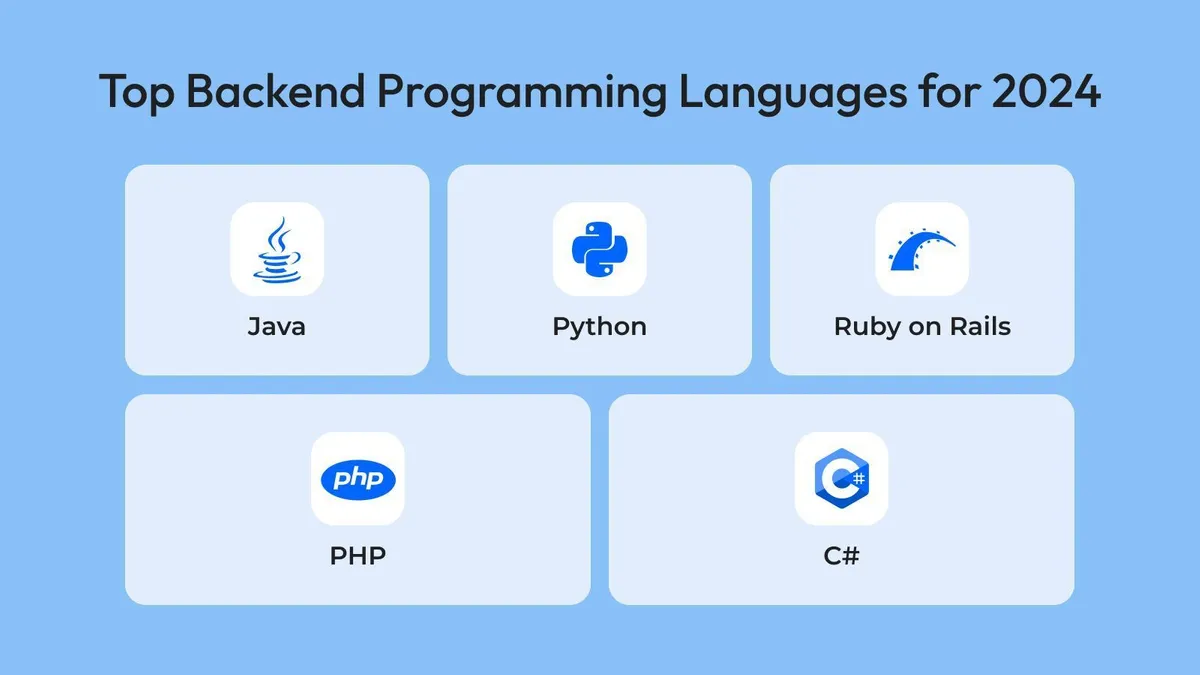 Top Backend Programming Languages for 2024

Java

Python

Ruby on Rails

php

PHP

C#

C#